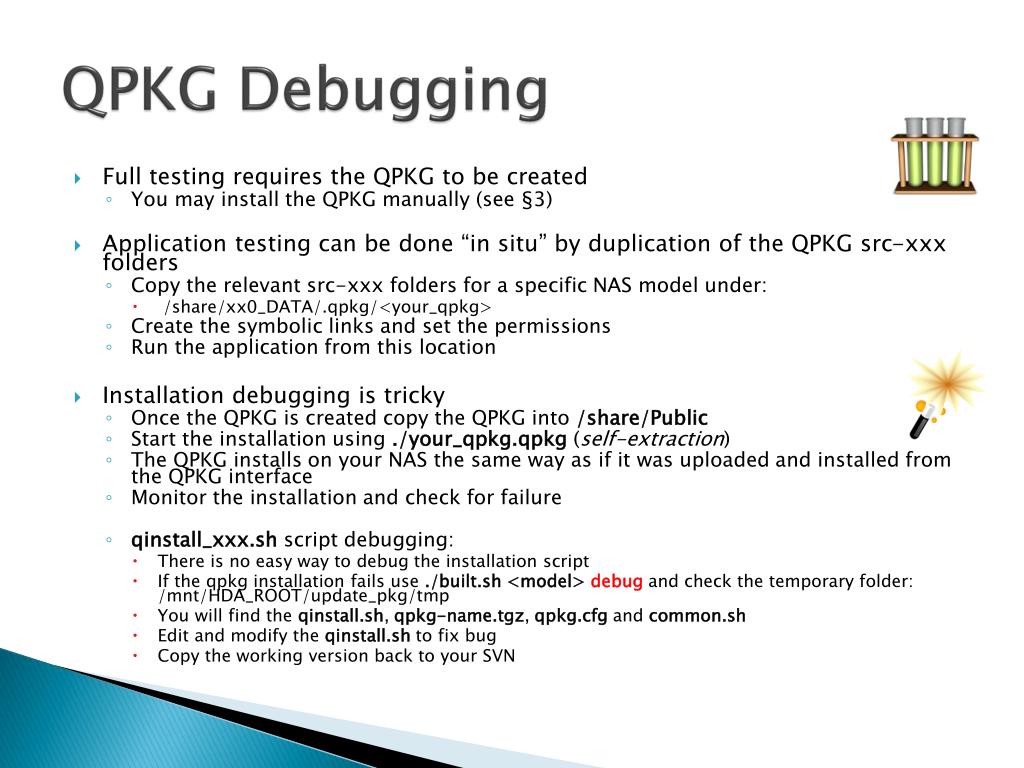 QPKG Debugging

Full testing requires the QPKG to be created
You may install the QPKG manually (see §3)

Application testing can be done “in situ” by duplication of the QPKG src-xxx folders
Copy the relevant src-xxx folders for a specific NAS model under:
/share/xx0_DATA/.qpkg/<your_qpkg>
Create the symbolic links and set the permissions
Run the application from this location

Installation debugging is tricky
Once the QPKG is created copy the QPKG into /share/Public
Start the installation using ./your_qpkg.qpkg (self-extraction)
The QPKG installs on your NAS the same way as if it was uploaded and installed from the QPKG interface
Monitor the installation and check for failure

qinstall_xxx.sh script debugging:
There is no easy way to debug the installation script
If the qpkg installation fails use ./built.sh <model> debug and check the temporary folder: /mnt/HDA_ROOT/update_pkg/tmp
You will find the qinstall.sh, qpkg-name.tgz, qpkg.cfg and common.sh
Edit and modify the qinstall.sh to fix bug
Copy the working version back to your SVN